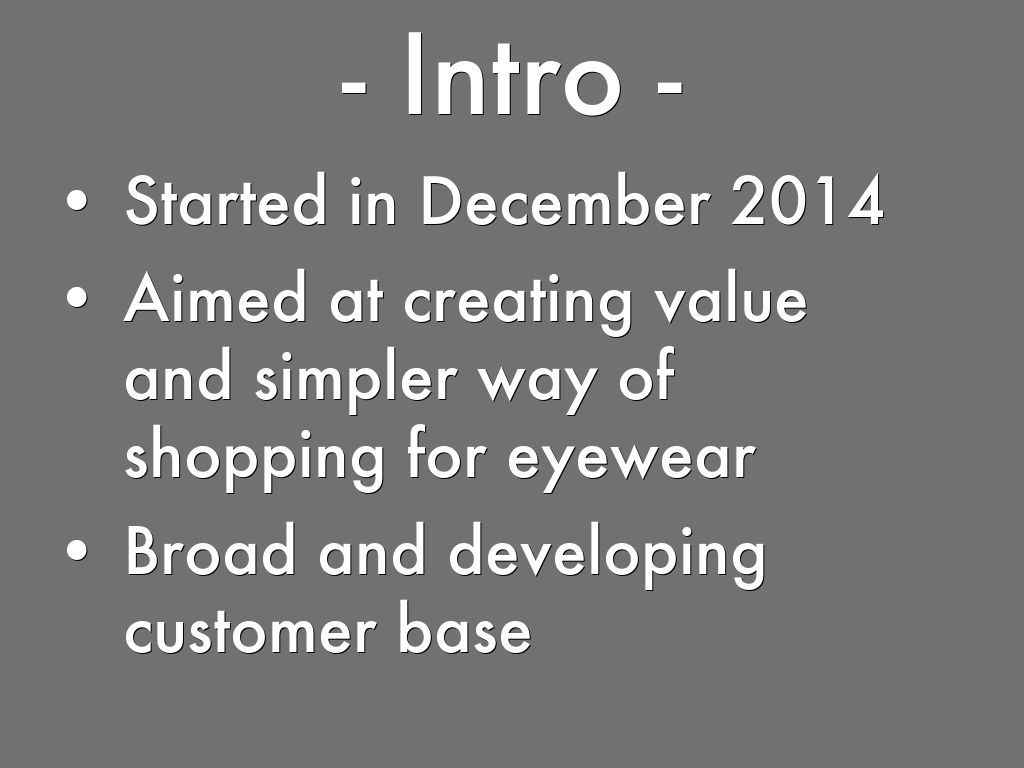 - Intro -

• Started in December 2014
• Aimed at creating value and simpler way of shopping for eyewear
• Broad and developing customer base